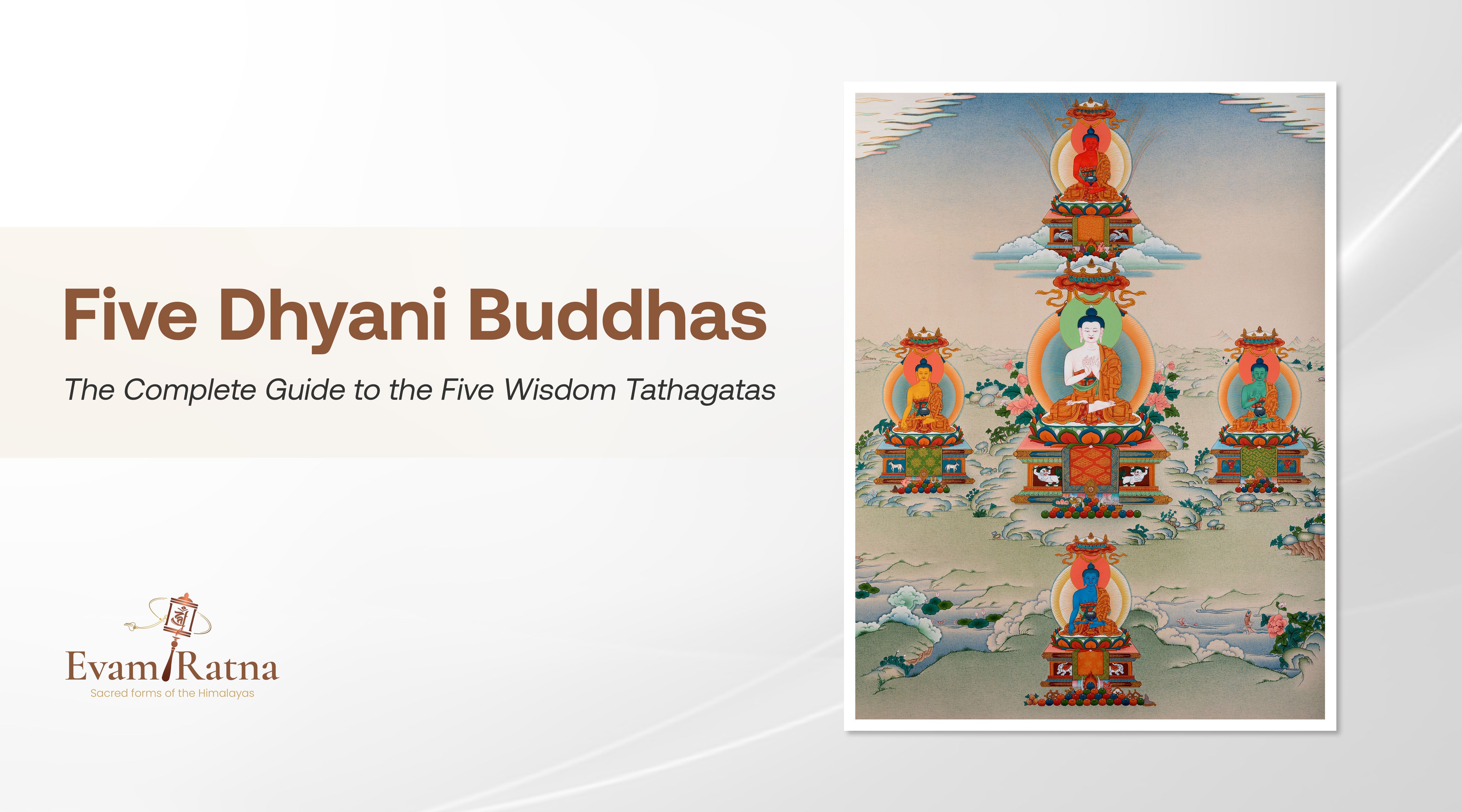 Five Dhyani Buddhas

The Complete Guide to the Five Wisdom Tathagatas

Evam Ratna
Sacred forms of the Himalayas